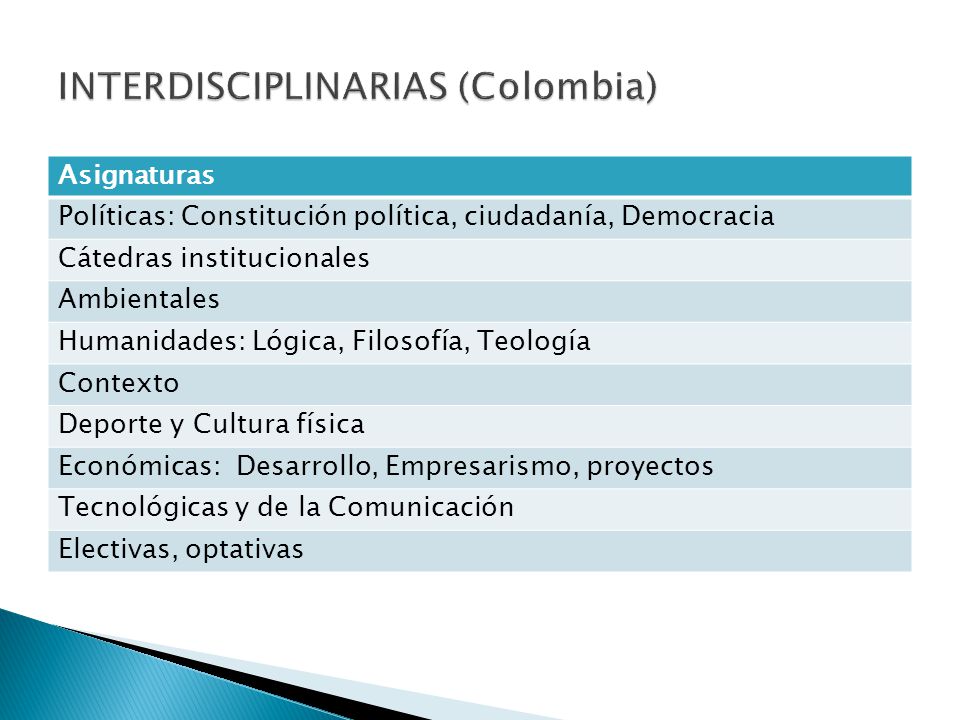 INTERDISCIPLINARIAS (Colombia)

| Asignaturas |
|---|
| Políticas: Constitución política, ciudadanía, Democracia |
| Cátedras institucionales |
| Ambientales |
| Humanidades: Lógica, Filosofía, Teología |
| Contexto |
| Deporte y Cultura física |
| Económicas: Desarrollo, Empresarismo, proyectos |
| Tecnológicas y de la Comunicación |
| Electivas, optativas |